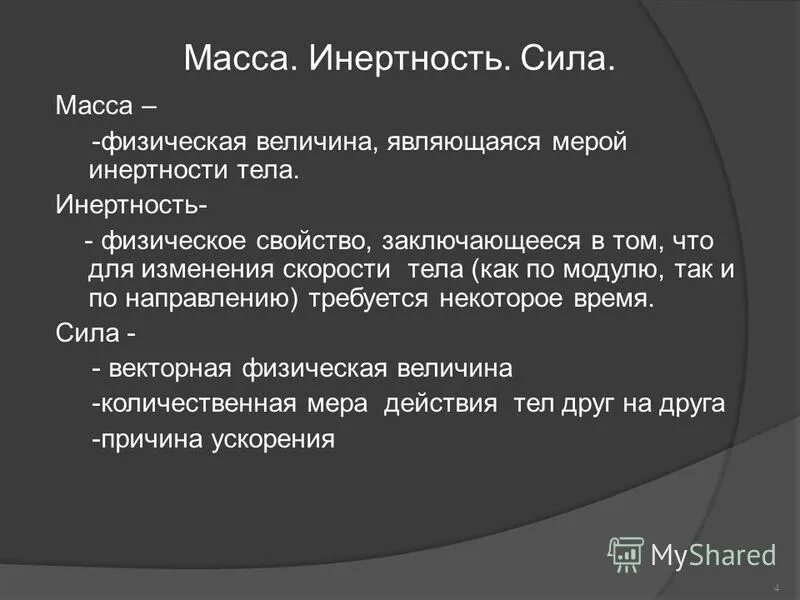 Масса. Инертность. Сила.

Масса –

-физическая величина, являющаяся мерой инертности тела.

Инертность-

- физическое свойство, заключающееся в том, что для изменения скорости тела (как по модулю, так и по направлению) требуется некоторое время.

Сила -

- векторная физическая величина

-количественная мера действия тел друг на друга

-причина ускорения

MyShared

4